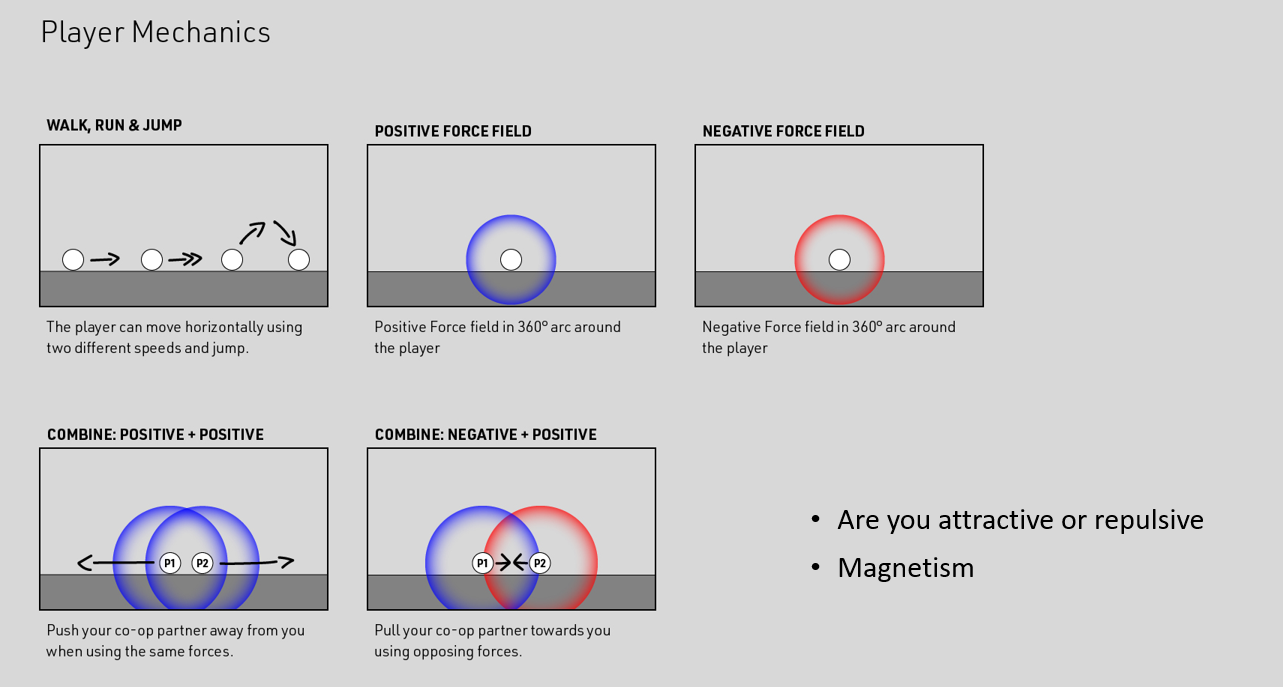 Player Mechanics

WALK, RUN & JUMP

The player can move horizontally using two different speeds and jump.

POSITIVE FORCE FIELD

Positive Force field in 360º arc around the player

NEGATIVE FORCE FIELD

Negative Force field in 360º arc around the player

COMBINE: POSITIVE + POSITIVE

P1 P2

Push your co-op partner away from you when using the same forces.

COMBINE: NEGATIVE + POSITIVE

P1 P2

Pull your co-op partner towards you using opposing forces.

• Are you attractive or repulsive
• Magnetism